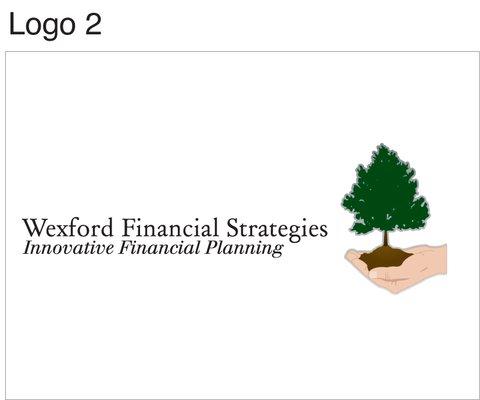 Logo 2

Wexford Financial Strategies
Innovative Financial Planning